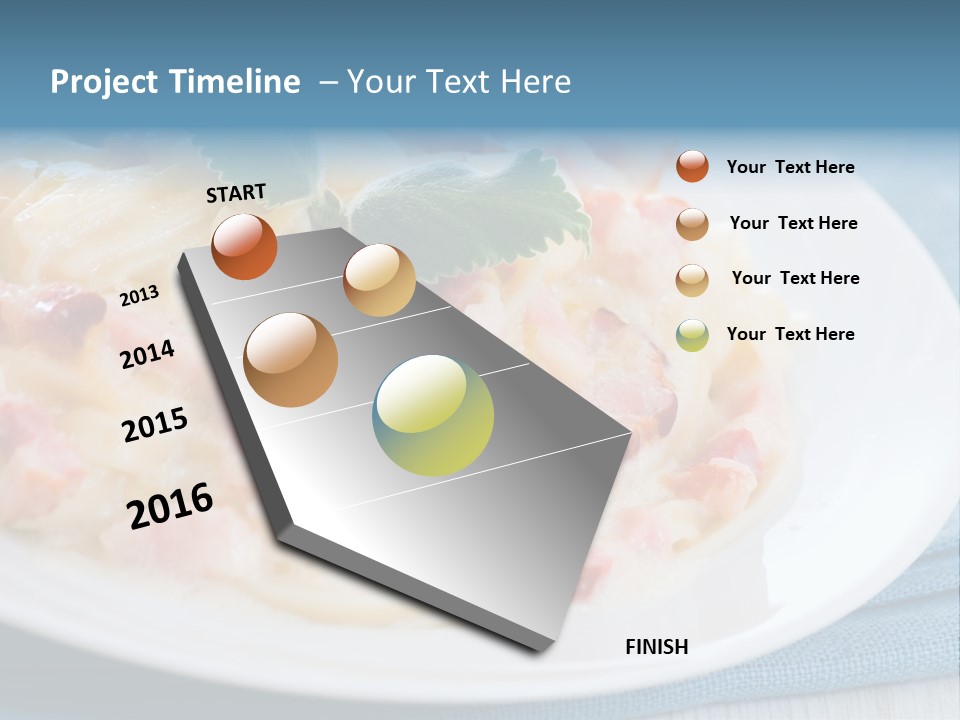 Project Timeline – Your Text Here

START

2013

2014

2015

2016

FINISH

Your Text Here

Your Text Here

Your Text Here

Your Text Here